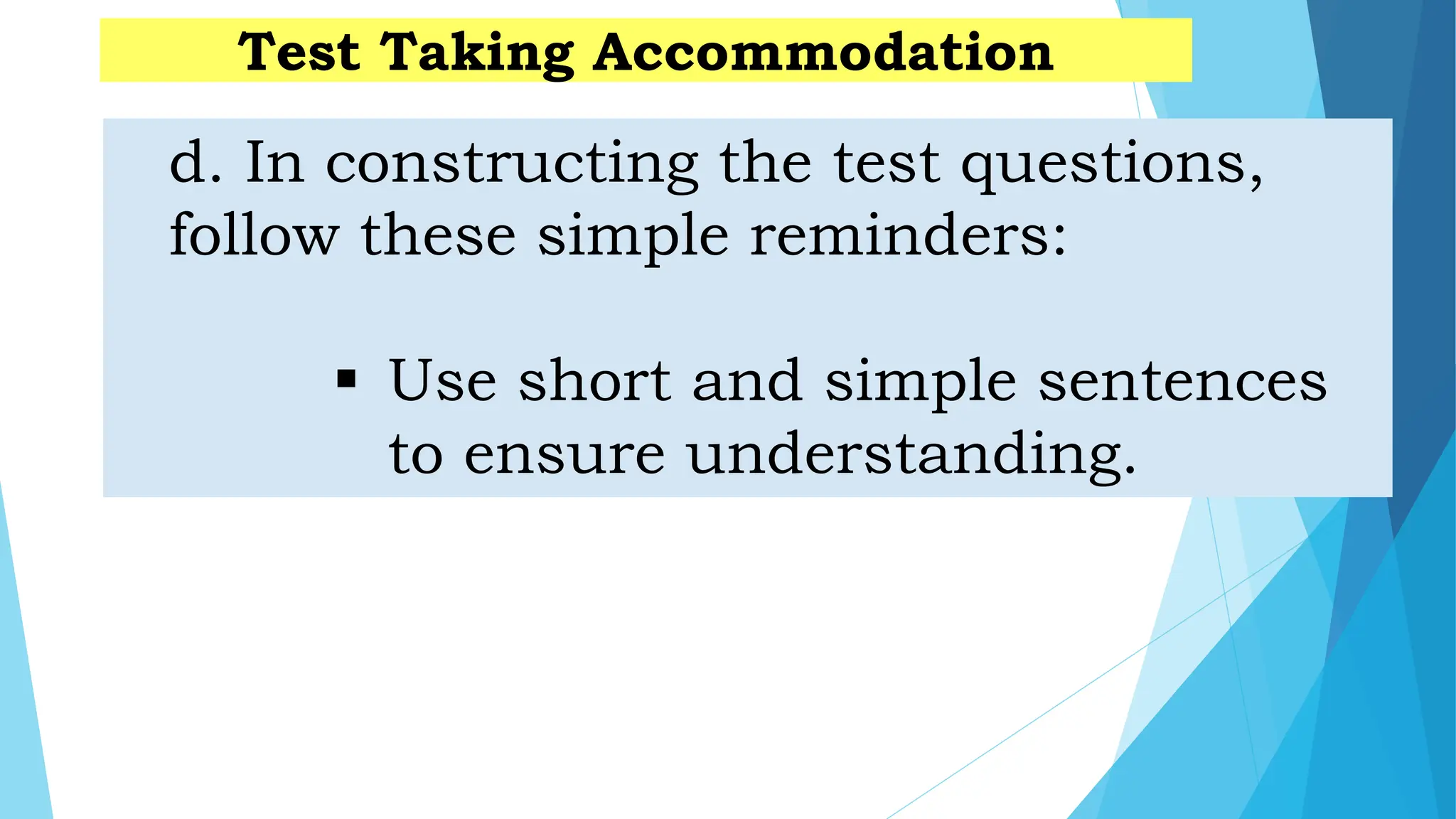 Test Taking Accommodation

d. In constructing the test questions, follow these simple reminders:

▪ Use short and simple sentences to ensure understanding.